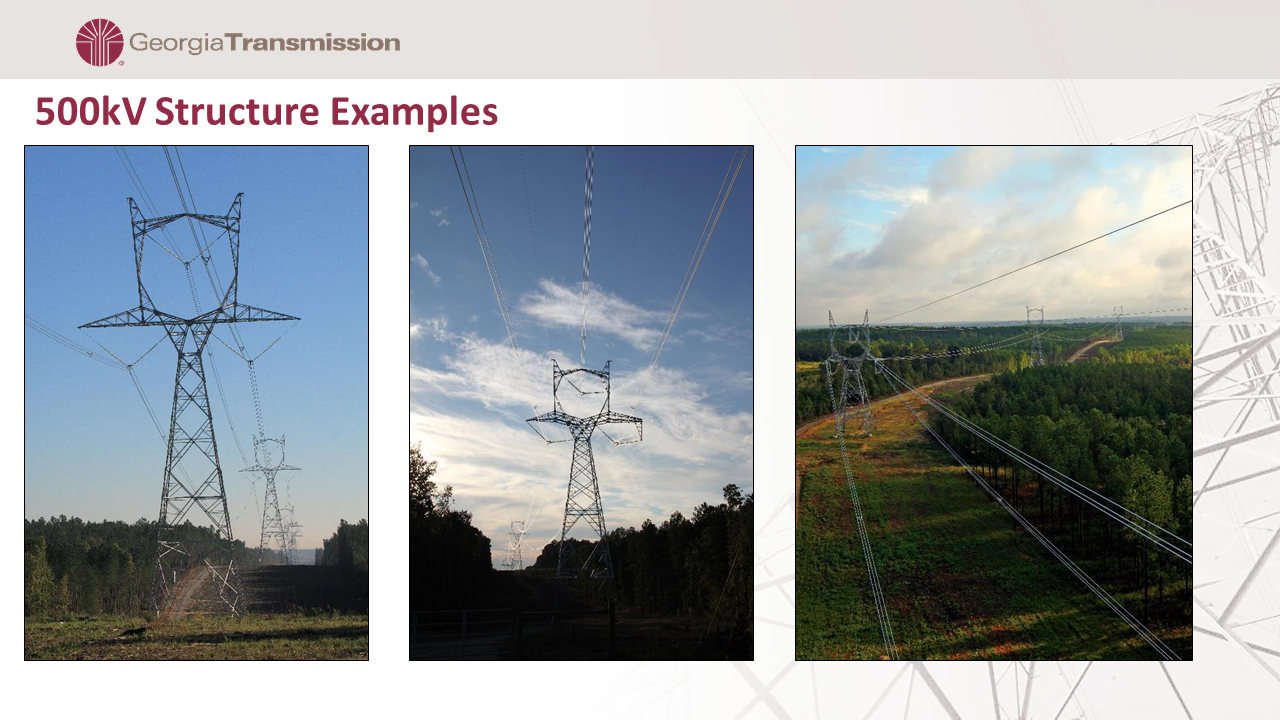 GeorgiaTransmission

500kV Structure Examples